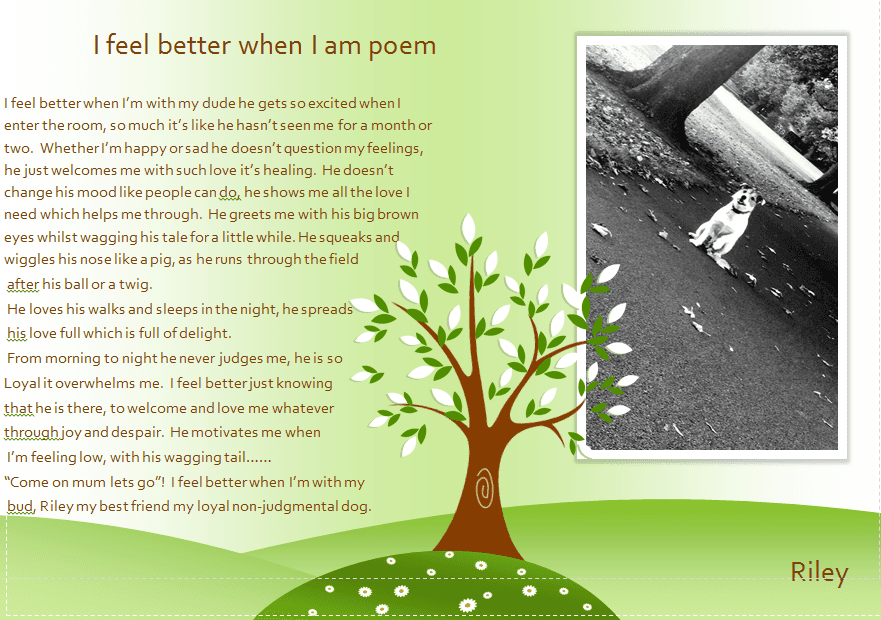 I feel better when I am poem

I feel better when I'm with my dude he gets so excited when I enter the room, so much it's like he hasn't seen me for a month or two. Whether I'm happy or sad he doesn't question my feelings, he just welcomes me with such love it's healing. He doesn't change his mood like people can do, he shows me all the love I need which helps me through. He greets me with his big brown eyes whilst wagging his tale for a little while. He squeaks and wiggles his nose like a pig, as he runs through the field after his ball or a twig.

He loves his walks and sleeps in the night, he spreads his love full which is full of delight.

From morning to night he never judges me, he is so Loyal it overwhelms me. I feel better just knowing that he is there, to welcome and love me whatever through joy and despair. He motivates me when I'm feeling low, with his wagging tail......

"Come on mum lets go"! I feel better when I'm with my bud, Riley my best friend my loyal non-judgmental dog.

Riley